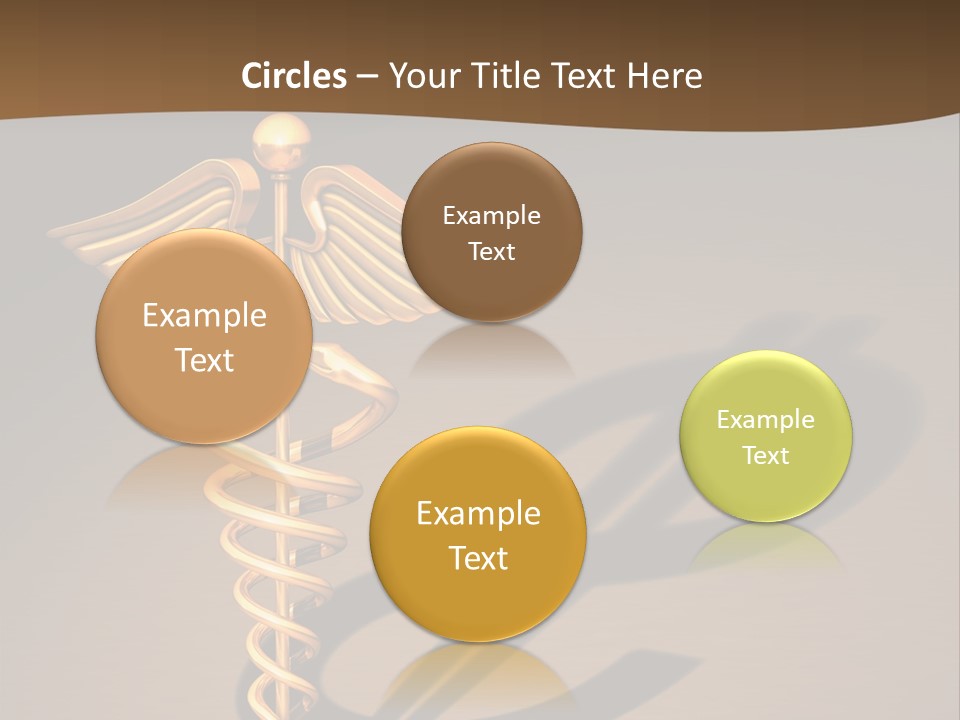 Circles – Your Title Text Here

Example Text

Example Text

Example Text

Example Text